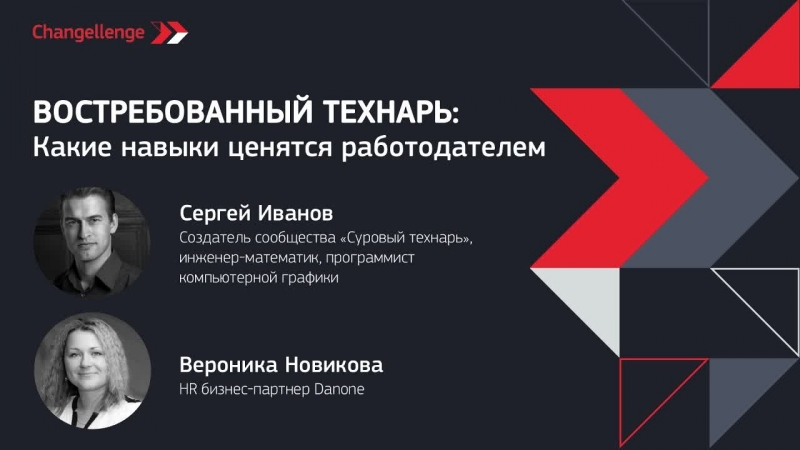 Changellenge

ВОСТРЕБОВАННЫЙ ТЕХНАРЬ:
Какие навыки ценятся работодателем

Сергей Иванов
Создатель сообщества «Суровый технарь», инженер-математик, программист компьютерной графики

Вероника Новикова
HR бизнес-партнер Danone